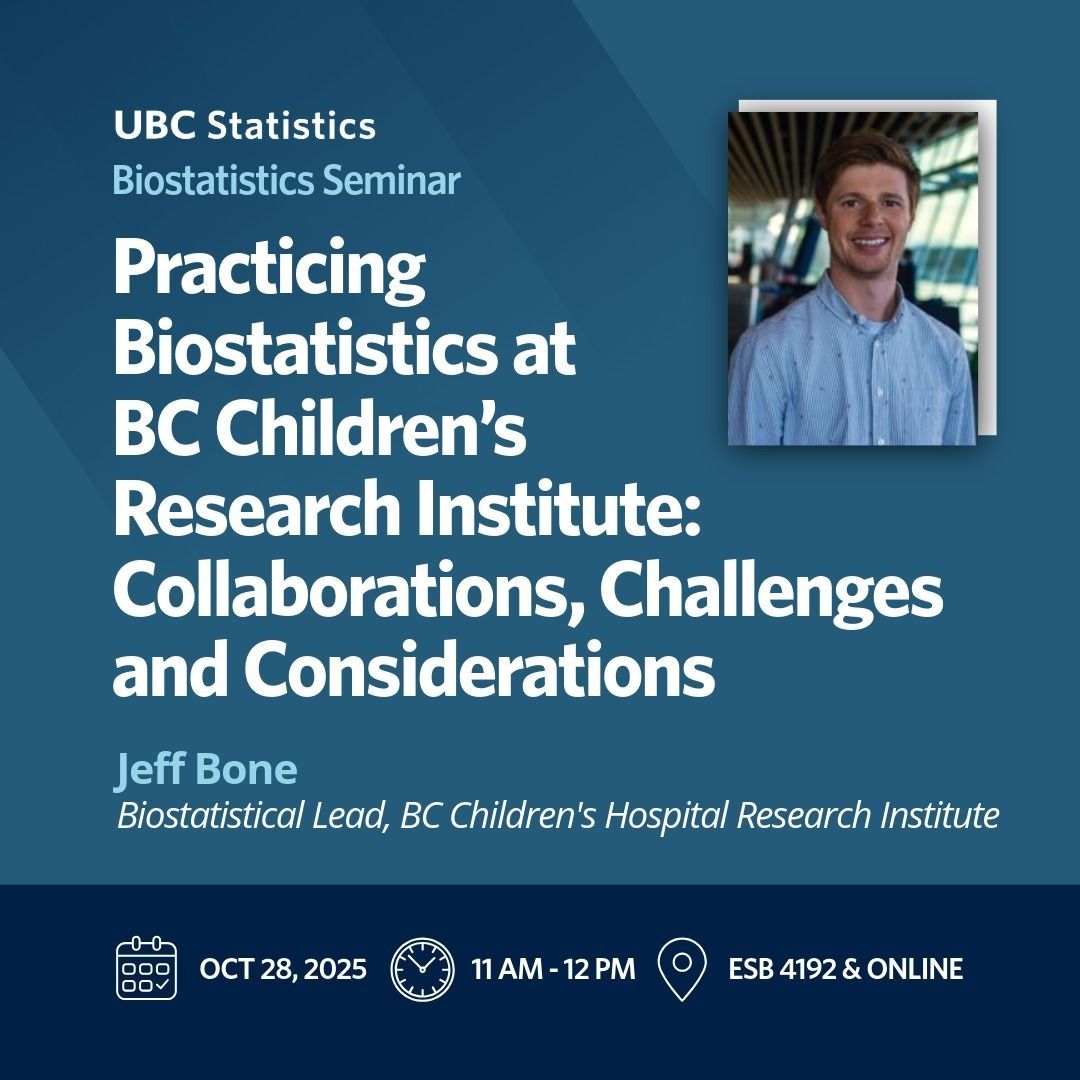 UBC Statistics
Biostatistics Seminar

Practicing Biostatistics at BC Children’s Research Institute: Collaborations, Challenges and Considerations

Jeff Bone
Biostatistical Lead, BC Children's Hospital Research Institute

OCT 28, 2025
11 AM - 12 PM
ESB 4192 & ONLINE